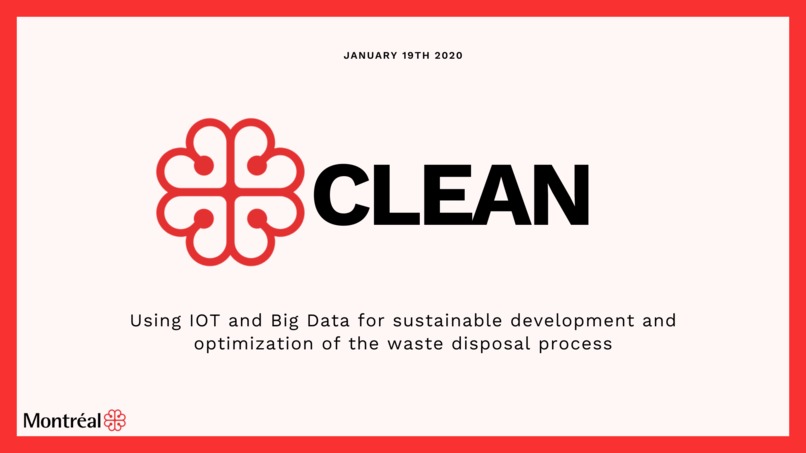 JANUARY 19TH 2020

CLEAN

Using IOT and Big Data for sustainable development and optimization of the waste disposal process

Montréal